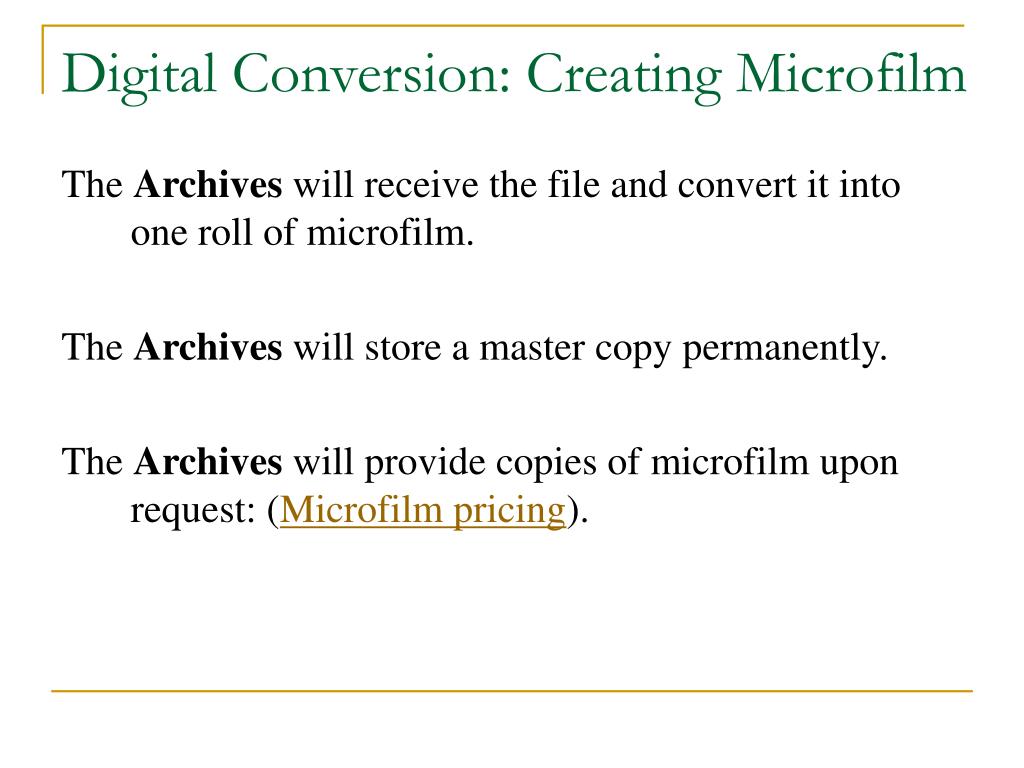 Digital Conversion: Creating Microfilm

The Archives will receive the file and convert it into one roll of microfilm.

The Archives will store a master copy permanently.

The Archives will provide copies of microfilm upon request: (Microfilm pricing).